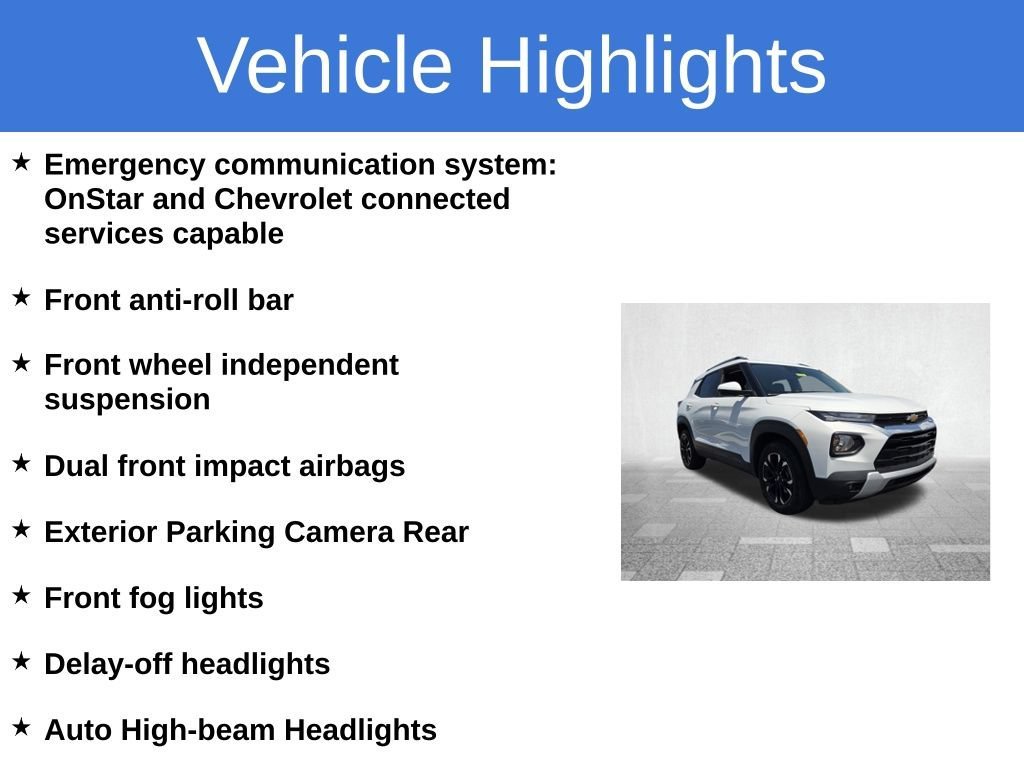 Vehicle Highlights

★ Emergency communication system: OnStar and Chevrolet connected services capable

★ Front anti-roll bar

★ Front wheel independent suspension

★ Dual front impact airbags

★ Exterior Parking Camera Rear

★ Front fog lights

★ Delay-off headlights

★ Auto High-beam Headlights